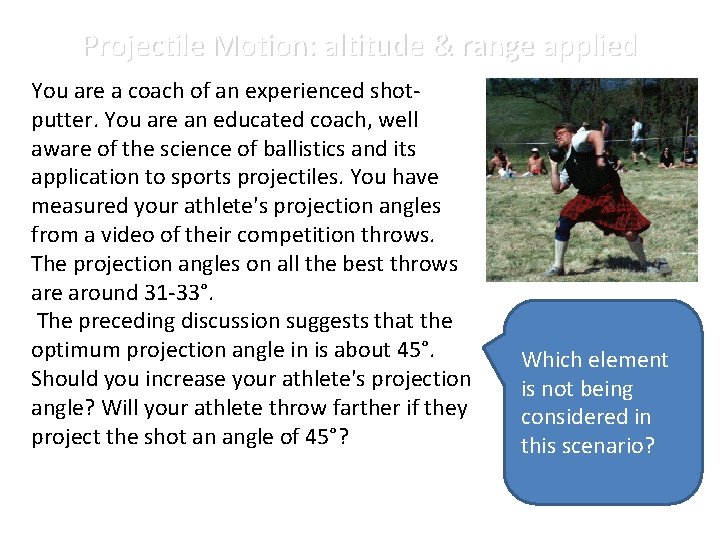 Projectile Motion: altitude & range applied

You are a coach of an experienced shot-putter. You are an educated coach, well aware of the science of ballistics and its application to sports projectiles. You have measured your athlete's projection angles from a video of their competition throws. The projection angles on all the best throws are around 31-33°.

The preceding discussion suggests that the optimum projection angle in is about 45°. Should you increase your athlete's projection angle? Will your athlete throw farther if they project the shot an angle of 45°?

Which element is not being considered in this scenario?